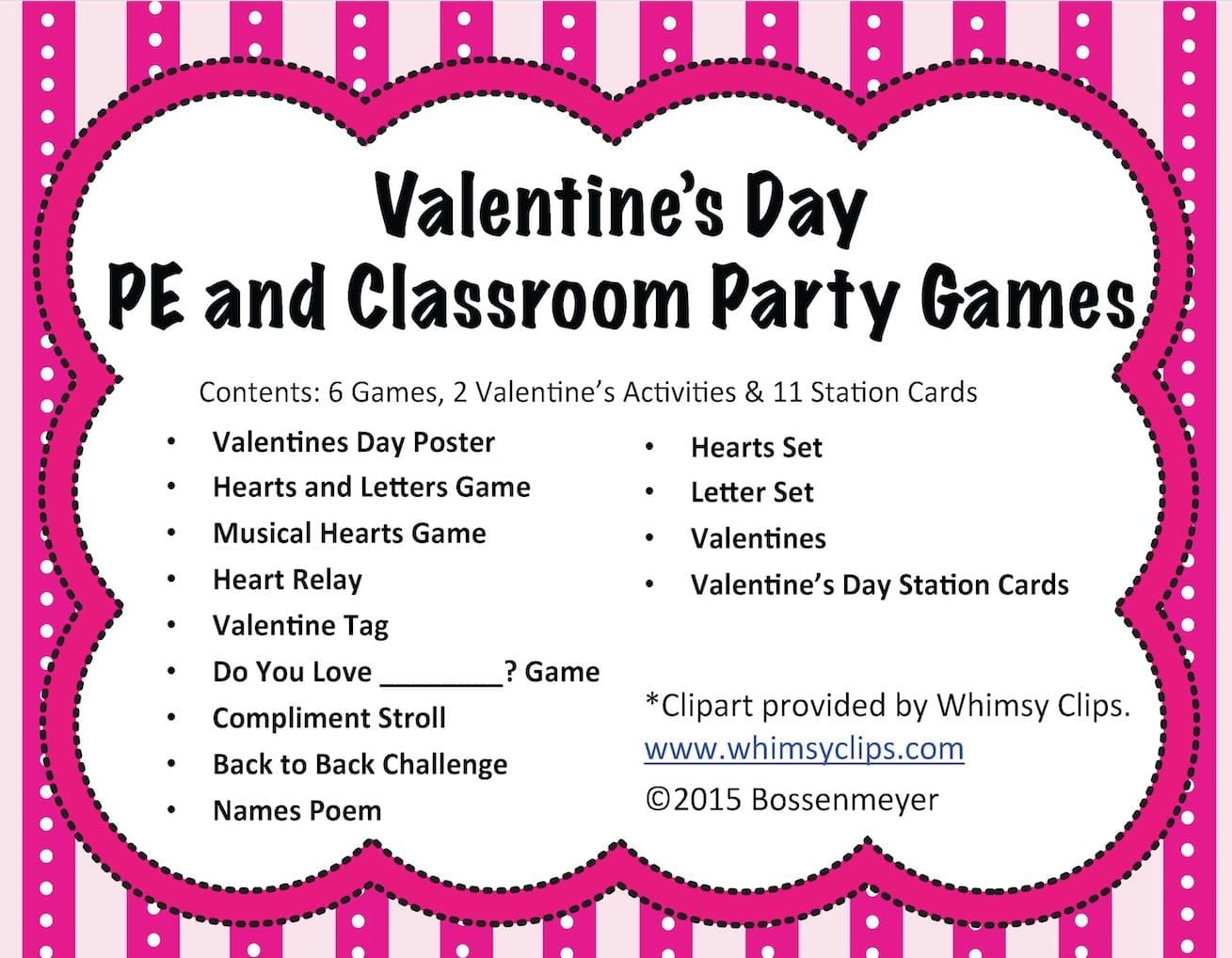 Valentine's Day
PE and Classroom Party Games

Contents: 6 Games, 2 Valentine's Activities & 11 Station Cards

• Valentines Day Poster
• Hearts and Letters Game
• Musical Hearts Game
• Heart Relay
• Valentine Tag
• Do You Love ________? Game
• Compliment Stroll
• Back to Back Challenge
• Names Poem

• Hearts Set
• Letter Set
• Valentines
• Valentine's Day Station Cards

*Clipart provided by Whimsy Clips.
www.whimsyclips.com
©2015 Bossenmeyer